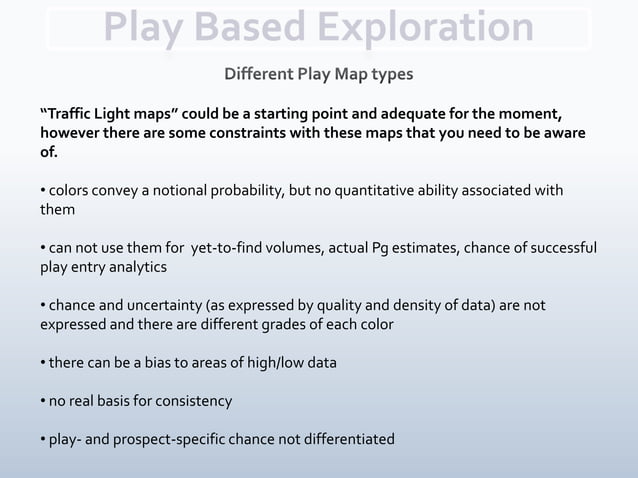 Play Based Exploration

Different Play Map types

“Traffic Light maps” could be a starting point and adequate for the moment, however there are some constraints with these maps that you need to be aware of.

• colors convey a notional probability, but no quantitative ability associated with them

• can not use them for yet-to-find volumes, actual Pg estimates, chance of successful play entry analytics

• chance and uncertainty (as expressed by quality and density of data) are not expressed and there are different grades of each color

• there can be a bias to areas of high/low data

• no real basis for consistency

• play- and prospect-specific chance not differentiated